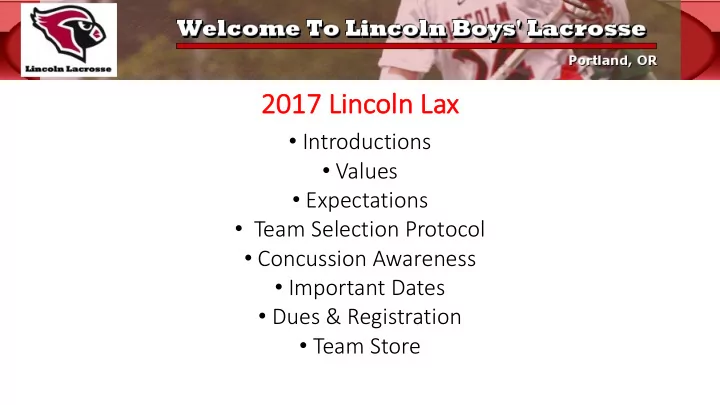 Lincoln Lacrosse

Welcome To Lincoln Boys' Lacrosse

Portland, OR

2017 Lincoln Lax

• Introductions
• Values
• Expectations
• Team Selection Protocol
• Concussion Awareness
• Important Dates
• Dues & Registration
• Team Store